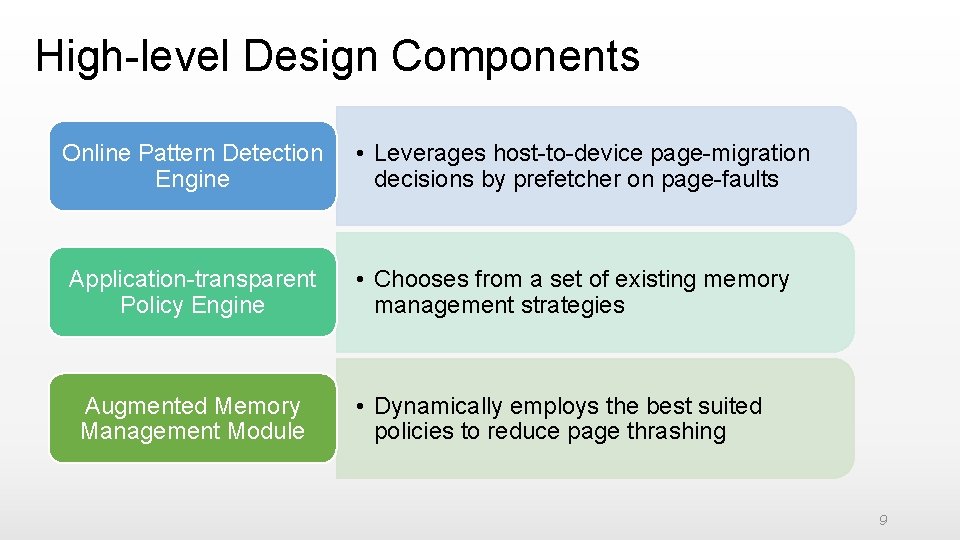 High-level Design Components

Online Pattern Detection Engine

• Leverages host-to-device page-migration decisions by prefetcher on page-faults

Application-transparent Policy Engine

• Chooses from a set of existing memory management strategies

Augmented Memory Management Module

• Dynamically employs the best suited policies to reduce page thrashing

9